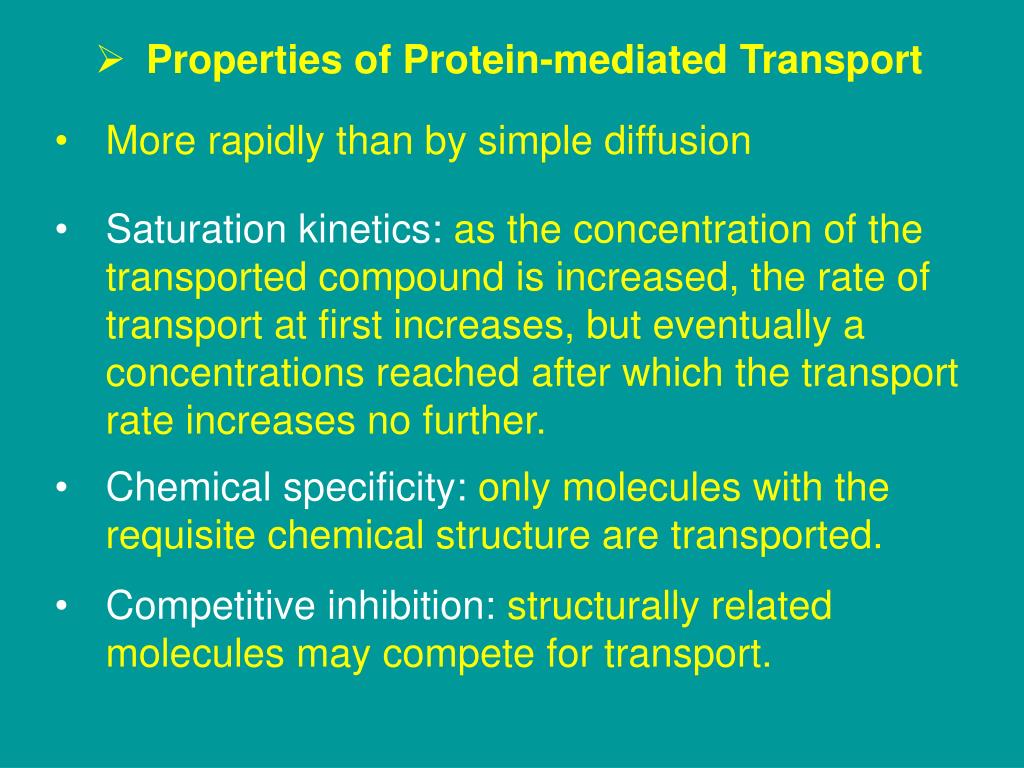 ➢ Properties of Protein-mediated Transport

• More rapidly than by simple diffusion

• Saturation kinetics: as the concentration of the transported compound is increased, the rate of transport at first increases, but eventually a concentrations reached after which the transport rate increases no further.

• Chemical specificity: only molecules with the requisite chemical structure are transported.

• Competitive inhibition: structurally related molecules may compete for transport.